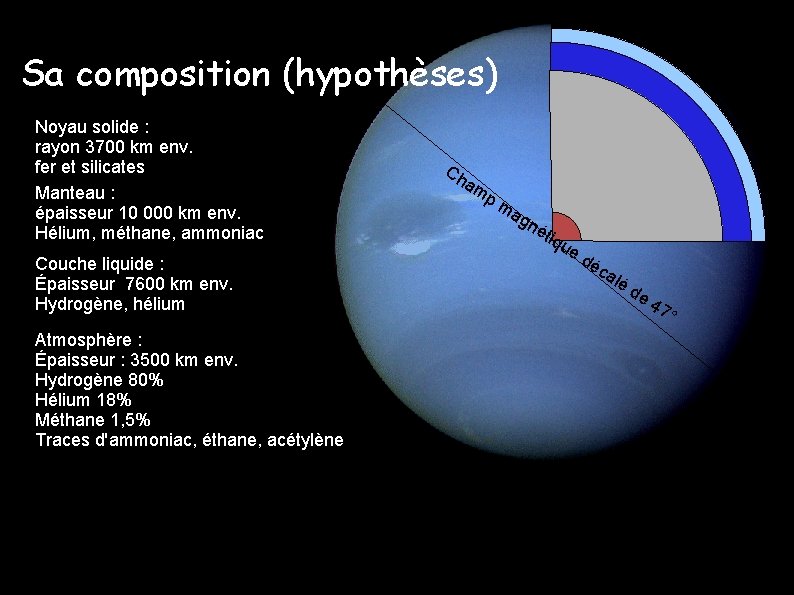 Sa composition (hypothèses)

Noyau solide :
rayon 3700 km env.
fer et silicates

Manteau :
épaisseur 10 000 km env.
Hélium, méthane, ammoniac

Couche liquide :
Épaisseur 7600 km env.
Hydrogène, hélium

Atmosphère :
Épaisseur : 3500 km env.
Hydrogène 80%
Hélium 18%
Méthane 1,5%
Traces d'ammoniac, éthane, acétylène

Champ magnétique décalé de 47°